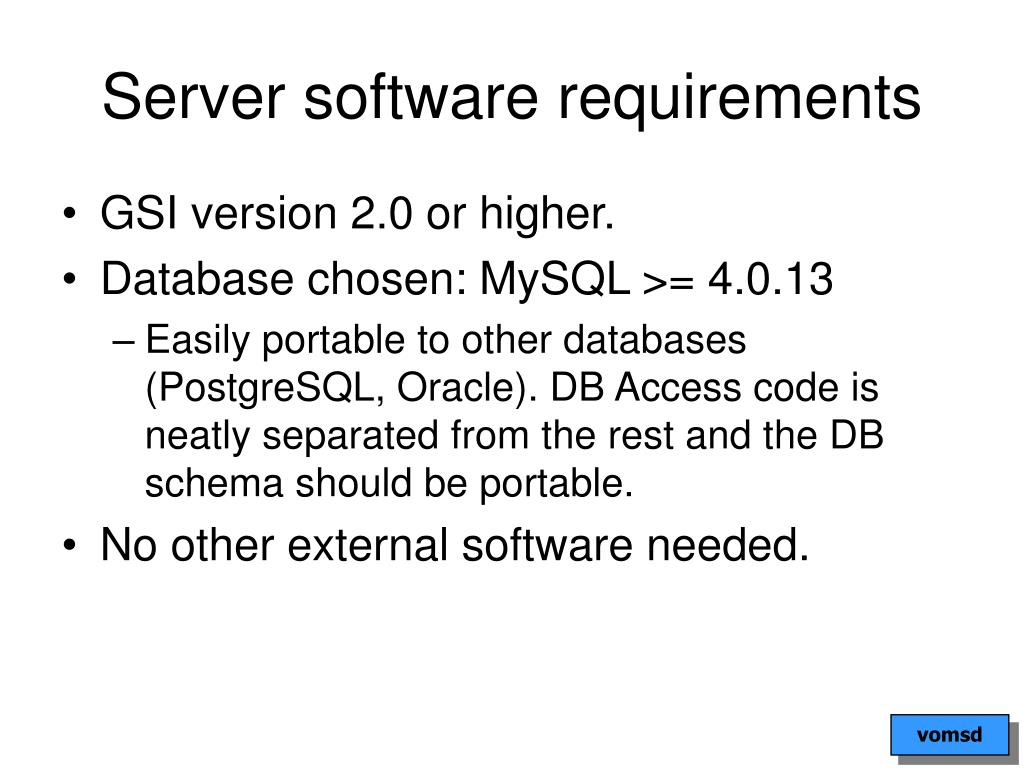 Server software requirements

• GSI version 2.0 or higher.
• Database chosen: MySQL >= 4.0.13
  – Easily portable to other databases (PostgreSQL, Oracle). DB Access code is neatly separated from the rest and the DB schema should be portable.
• No other external software needed.

vomsd